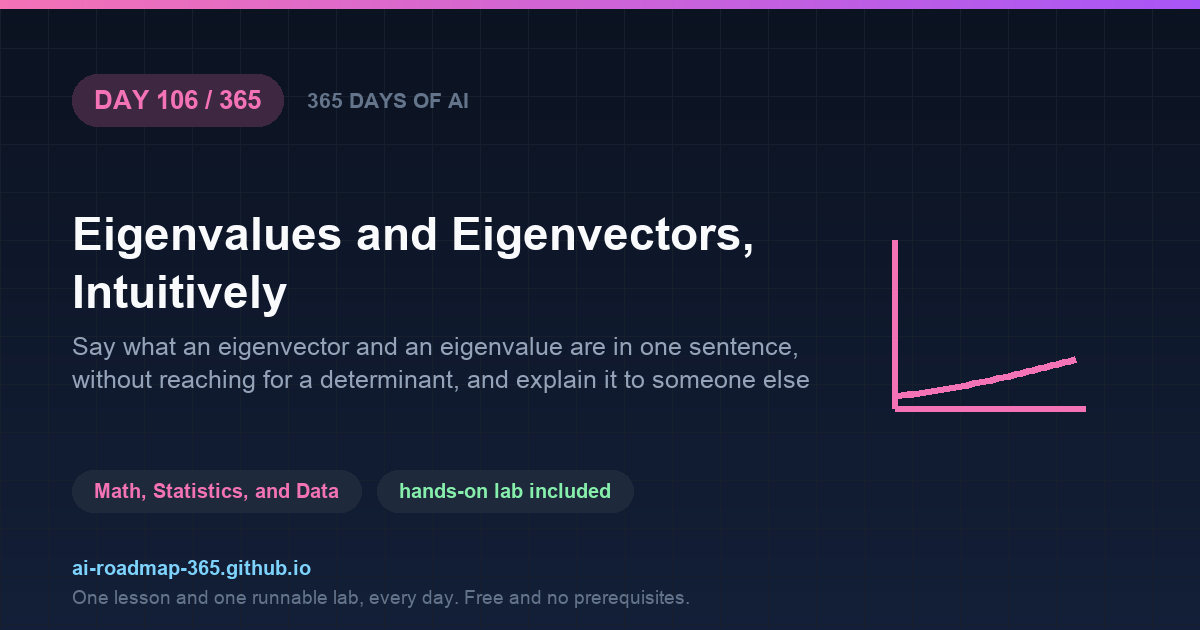 DAY 106 / 365

365 DAYS OF AI

Eigenvalues and Eigenvectors, Intuitively

Say what an eigenvector and an eigenvalue are in one sentence, without reaching for a determinant, and explain it to someone else

Math, Statistics, and Data

hands-on lab included

ai-roadmap-365.github.io

One lesson and one runnable lab, every day. Free and no prerequisites.